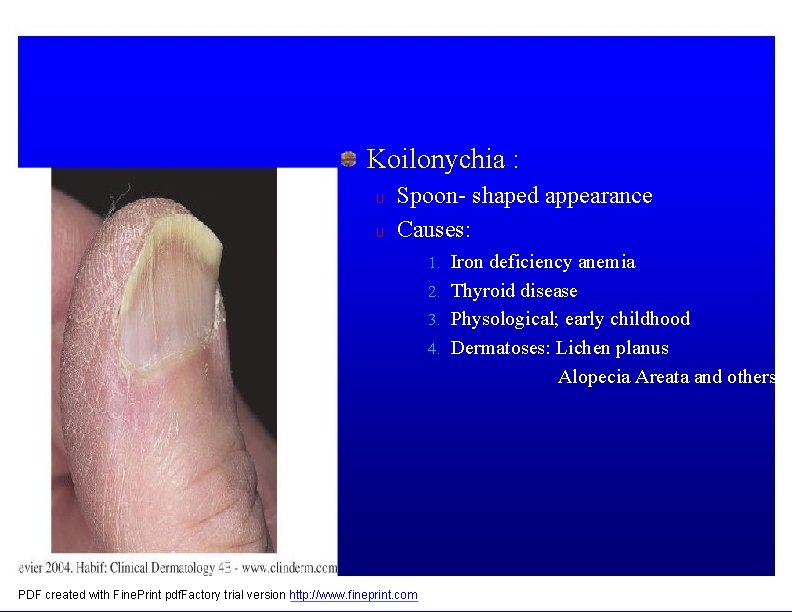 Koilonychia :

u Spoon- shaped appearance

u Causes:

1. Iron deficiency anemia
2. Thyroid disease
3. Physological; early childhood
4. Dermatoses: Lichen planus
Alopecia Areata and others

evier 2004. Habif: Clinical Dermatology 4E - www.clinderm.com

PDF created with FinePrint pdfFactory trial version http://www.fineprint.com